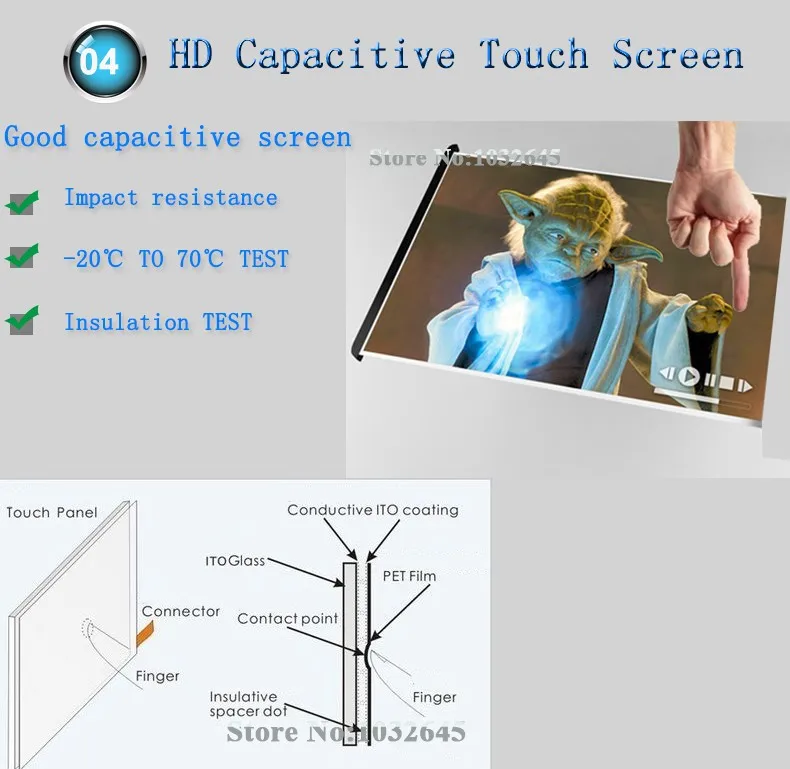 04 HD Capacitive Touch Screen

Good capacitive screen

Impact resistance

-20℃ TO 70℃ TEST

Insulation TEST

Store No:1032645

Touch Panel

Connector

Finger

Conductive ITO coating

ITO Glass

PET Film

Contact point

Finger

Insulative spacer dot

Store No:1032645